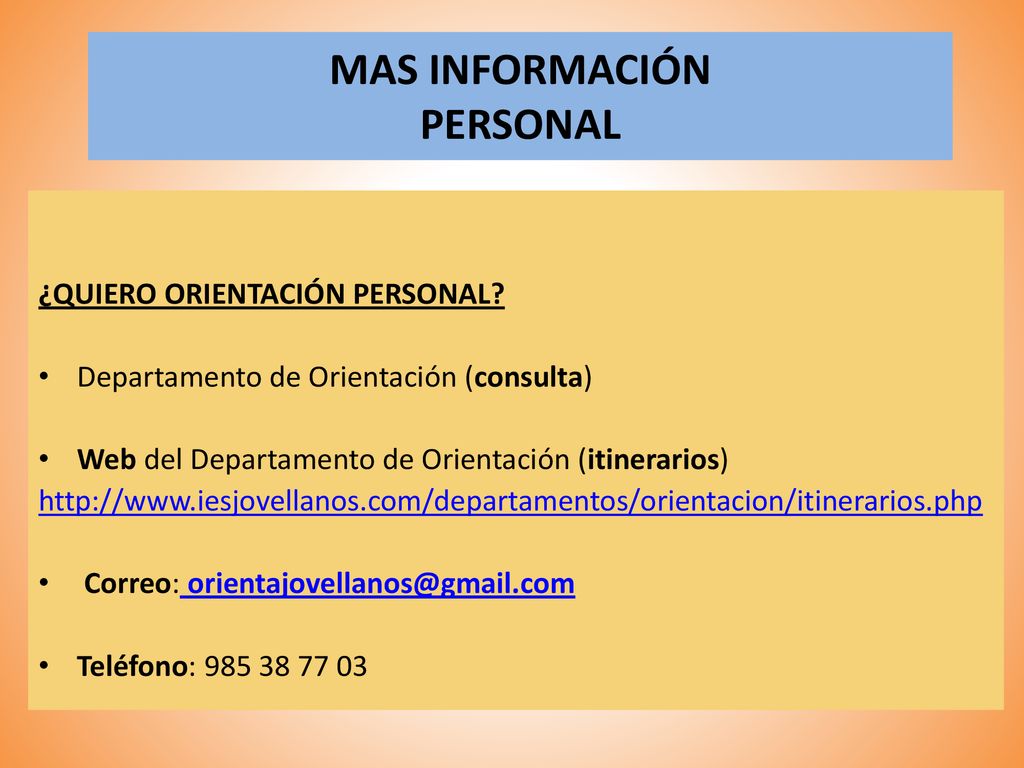 MAS INFORMACIÓN
PERSONAL

¿QUIERO ORIENTACIÓN PERSONAL?

• Departamento de Orientación (consulta)

• Web del Departamento de Orientación (itinerarios)
http://www.iesjovellanos.com/departamentos/orientacion/itinerarios.php

• Correo: orientajovellanos@gmail.com

• Teléfono: 985 38 77 03